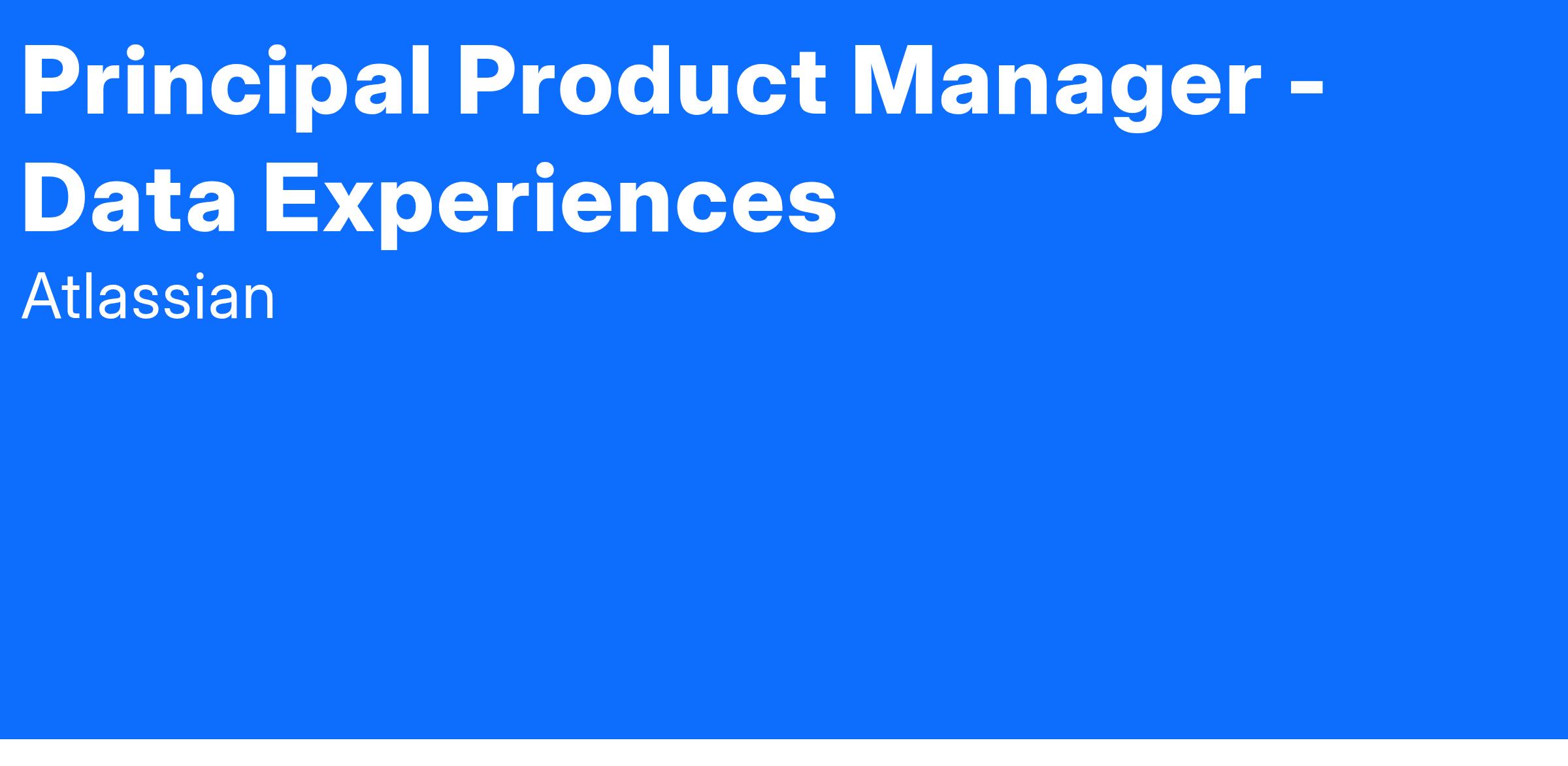 Principal Product Manager - Data Experiences

Atlassian